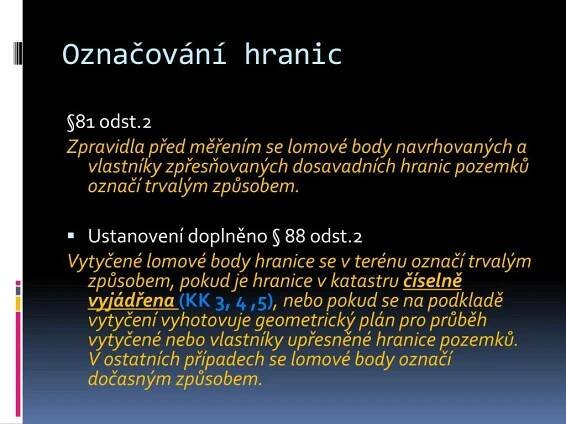 Označování hranic

§81 odst.2
Zpravidla před měřením se lomové body navrhovaných a vlastníky zpřesňovaných dosavadních hranic pozemků označí trvalým způsobem.

▪ Ustanovení doplněno § 88 odst.2
Vytyčené lomové body hranice se v terénu označí trvalým způsobem, pokud je hranice v katastru číselně vyjádřena (KK 3, 4 ,5), nebo pokud se na podkladě vytyčení vyhotovuje geometrický plán pro průběh vytyčené nebo vlastníky upřesněné hranice pozemků. V ostatních případech se lomové body označí dočasným způsobem.